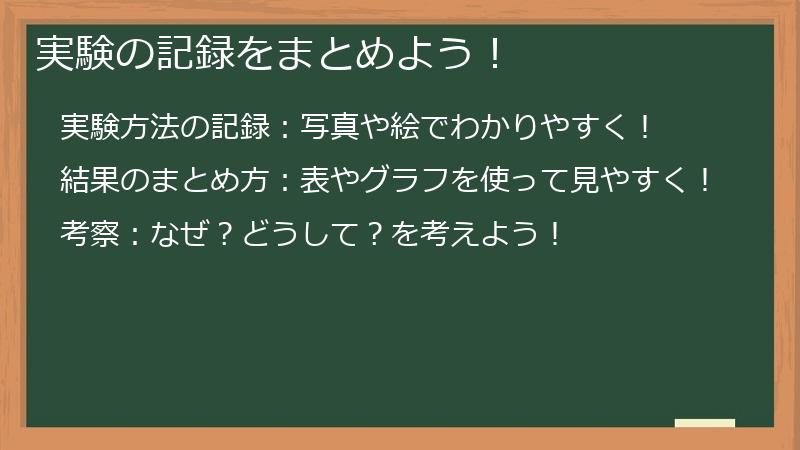 実験の記録をまとめよう！

実験方法の記録：写真や絵でわかりやすく！

結果のまとめ方：表やグラフを使って見やすく！

考察：なぜ？どうして？を考えよう！